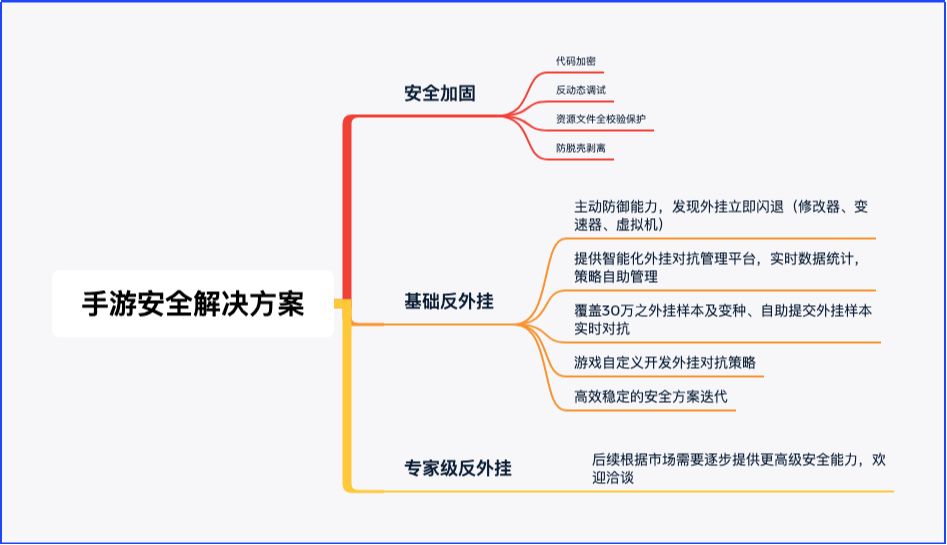 手游安全解决方案

安全加固

代码加密

反动态调试

资源文件全校验保护

防脱壳剥离

基础反外挂

主动防御能力，发现外挂立即闪退（修改器、变速器、虚拟机）

提供智能化外挂对抗管理平台，实时数据统计，策略自助管理

覆盖30万之外挂样本及变种、自助提交外挂样本实时对抗

游戏自定义开发外挂对抗策略

高效稳定的安全方案迭代

专家级反外挂

后续根据市场需要逐步提供更高级安全能力，欢迎洽谈